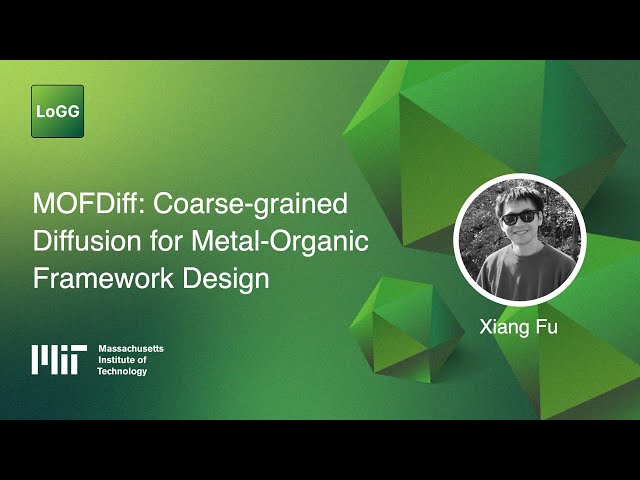 LoGG

MOFDiff: Coarse-grained Diffusion for Metal-Organic Framework Design

Xiang Fu

MIT Massachusetts Institute of Technology